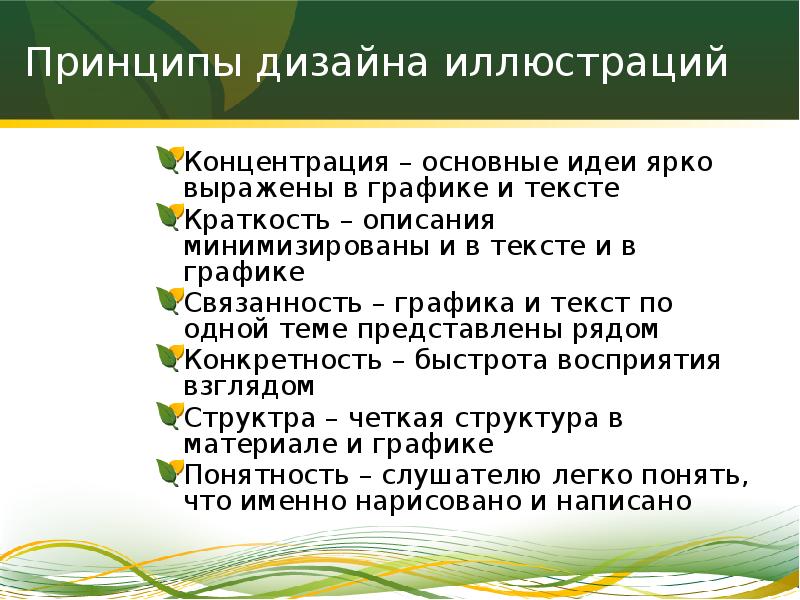 Принципы дизайна иллюстраций

Концентрация – основные идеи ярко выражены в графике и тексте

Краткость – описания минимизированы и в тексте и в графике

Связанность – графика и текст по одной теме представлены рядом

Конкретность – быстрота восприятия взглядом

Структра – четкая структура в материале и графике

Понятность – слушателю легко понять, что именно нарисовано и написано